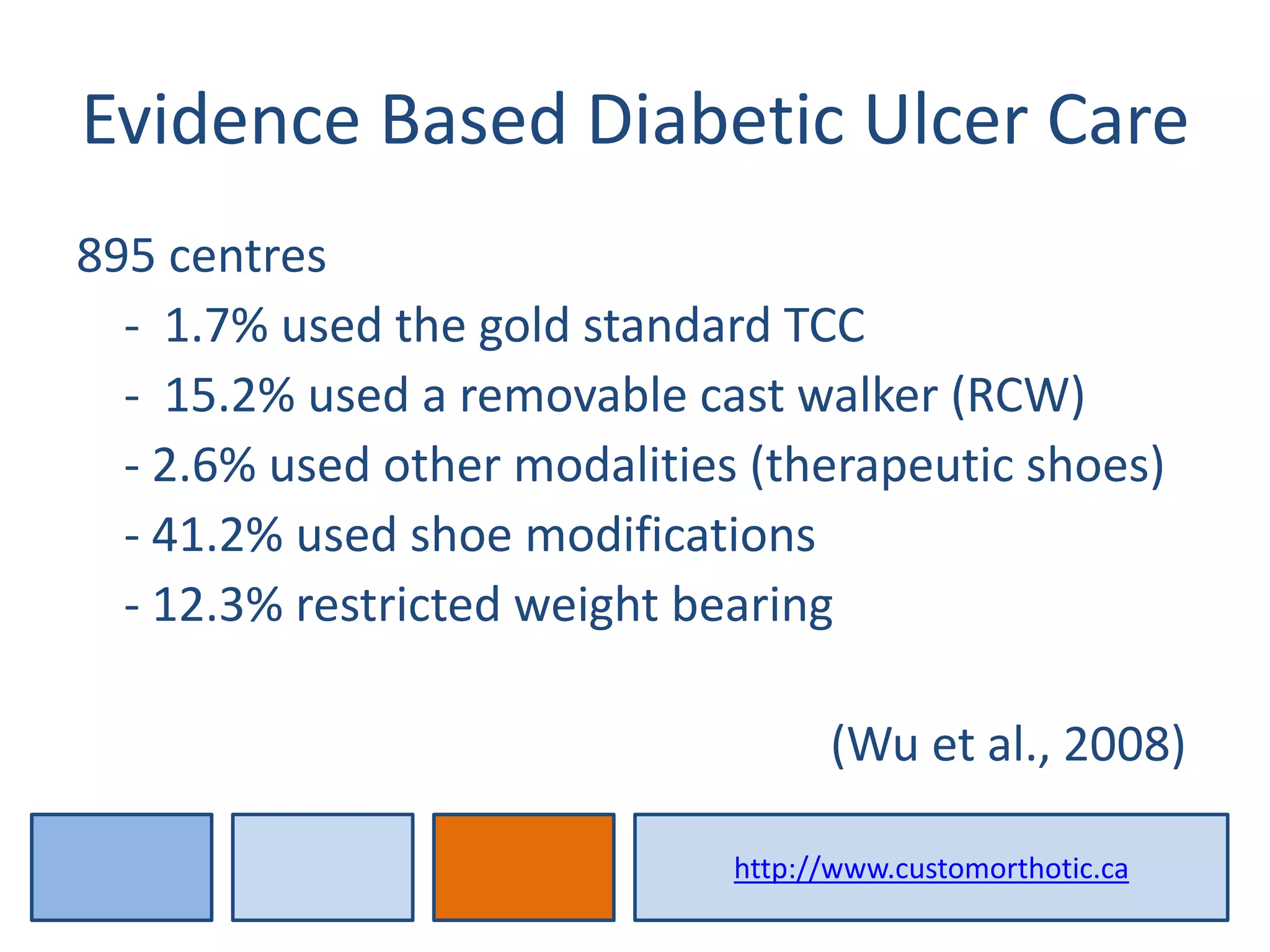 Evidence Based Diabetic Ulcer Care

895 centres

- 1.7% used the gold standard TCC
- 15.2% used a removable cast walker (RCW)
- 2.6% used other modalities (therapeutic shoes)
- 41.2% used shoe modifications
- 12.3% restricted weight bearing

(Wu et al., 2008)

http://www.customorthotic.ca